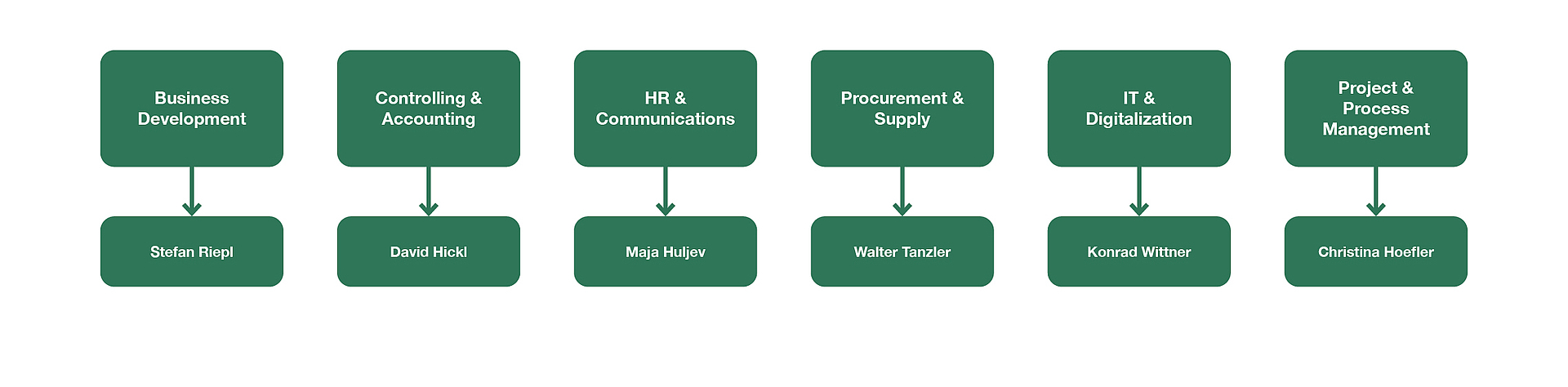 Business Development

Stefan Riepl

Controlling & Accounting

David Hickl

HR & Communications

Maja Huljev

Procurement & Supply

Walter Tanzler

IT & Digitalization

Konrad Wittner

Project & Process Management

Christina Hoefler